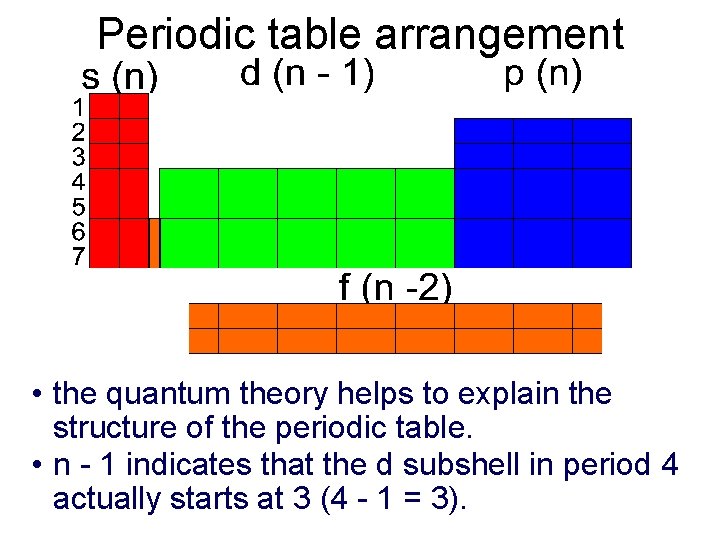 Periodic table arrangement

s (n)

d (n - 1)

p (n)

1
2
3
4
5
6
7

f (n -2)

• the quantum theory helps to explain the structure of the periodic table.

• n - 1 indicates that the d subshell in period 4 actually starts at 3 (4 - 1 = 3).